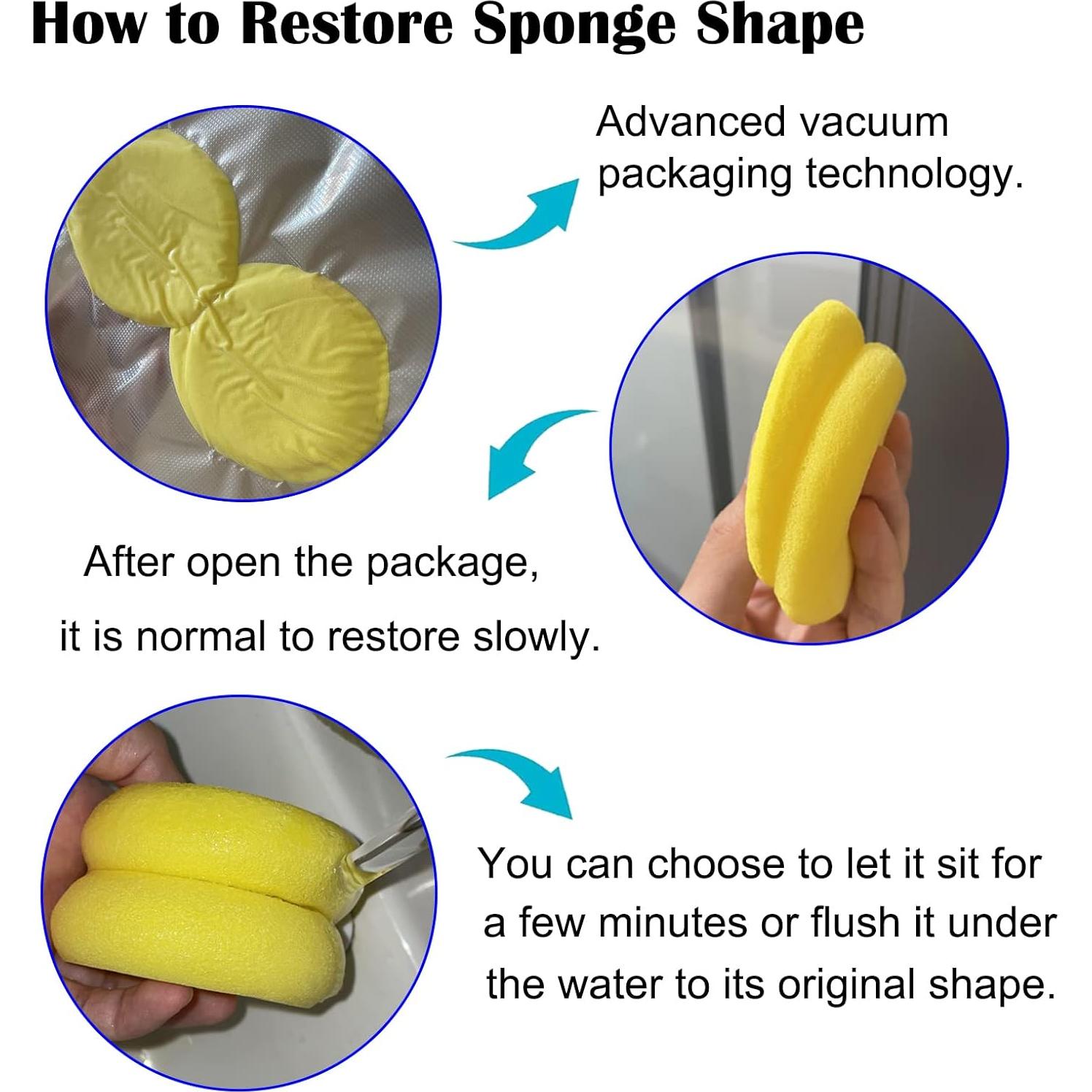 How to Restore Sponge Shape

Advanced vacuum packaging technology.

After open the package,

it is normal to restore slowly.

You can choose to let it sit for a few minutes or flush it under the water to its original shape.